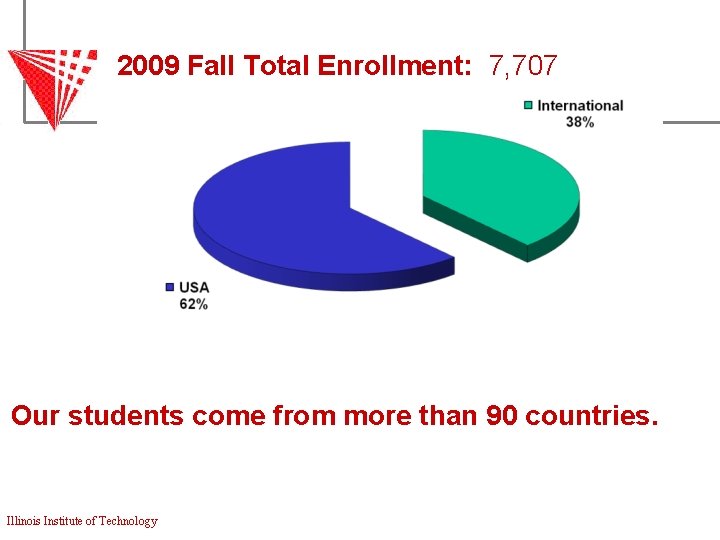 2009 Fall Total Enrollment: 7,707

International
38%

USA
62%

Our students come from more than 90 countries.

Illinois Institute of Technology